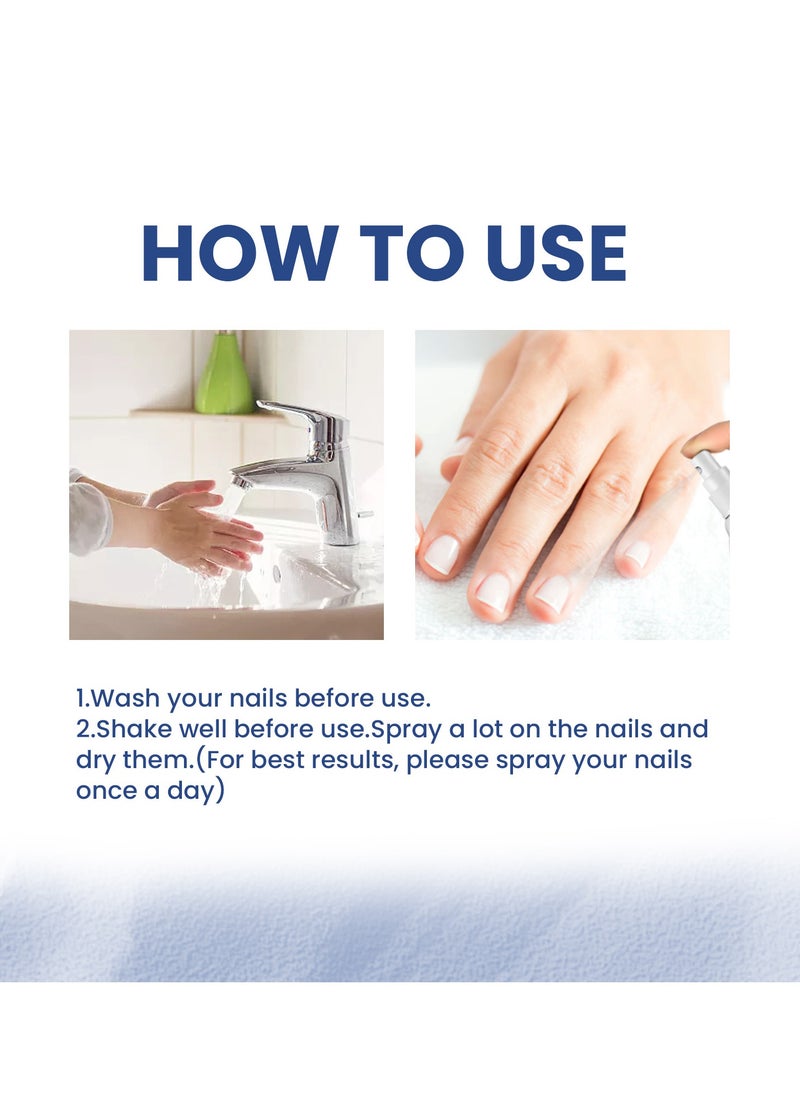 HOW TO USE

1.Wash your nails before use.
2.Shake well before use.Spray a lot on the nails and dry them.(For best results, please spray your nails once a day)